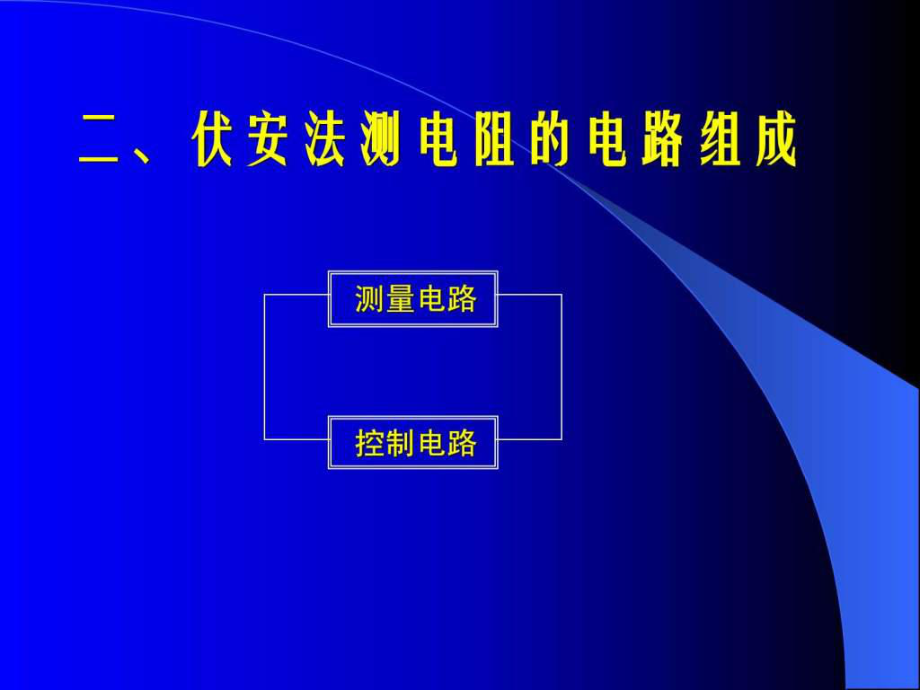 二、伏安法测电阻的电路组成

测量电路

控制电路